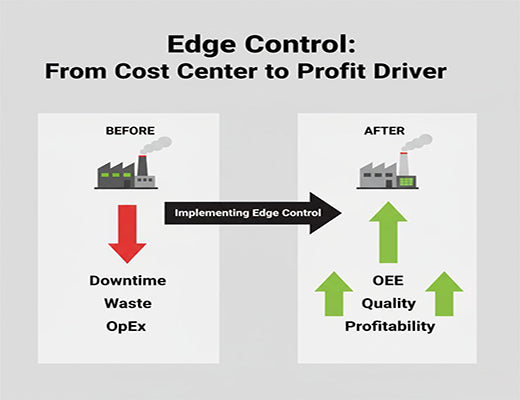 Edge Control:
From Cost Center to Profit Driver

BEFORE

Downtime
Waste
OpEx

Implementing Edge Control

AFTER

OEE
Quality
Profitability